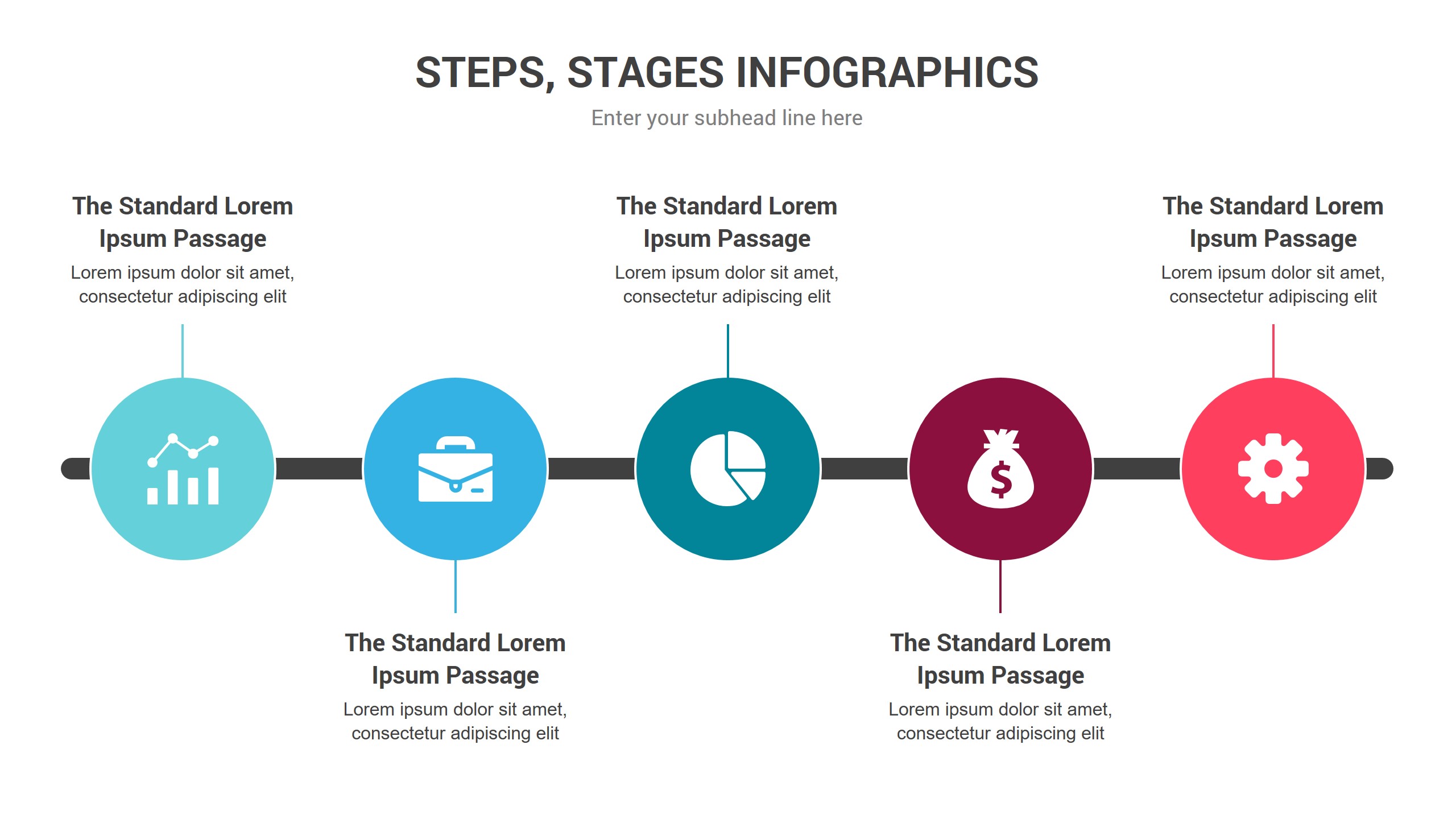 STEPS, STAGES INFOGRAPHICS

Enter your subhead line here

The Standard Lorem Ipsum Passage

Lorem ipsum dolor sit amet, consectetur adipiscing elit

The Standard Lorem Ipsum Passage

Lorem ipsum dolor sit amet, consectetur adipiscing elit

The Standard Lorem Ipsum Passage

Lorem ipsum dolor sit amet, consectetur adipiscing elit

$

The Standard Lorem Ipsum Passage

Lorem ipsum dolor sit amet, consectetur adipiscing elit

The Standard Lorem Ipsum Passage

Lorem ipsum dolor sit amet, consectetur adipiscing elit